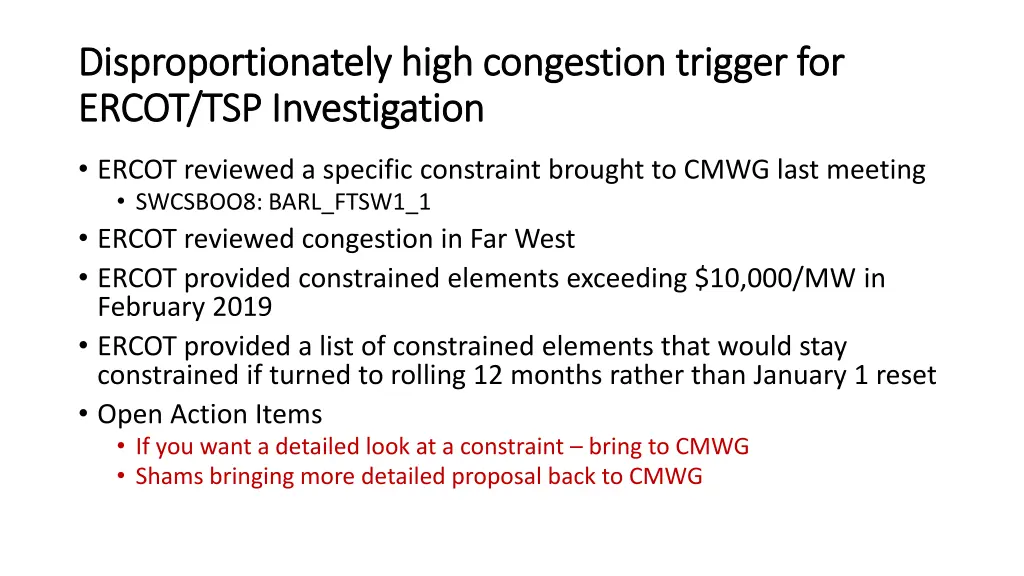 Disproportionately high congestion trigger for ERCOT/TSP Investigation

• ERCOT reviewed a specific constraint brought to CMWG last meeting
  • SWCSBOO8: BARL_FTSW1_1
• ERCOT reviewed congestion in Far West
• ERCOT provided constrained elements exceeding \$10,000/MW in February 2019
• ERCOT provided a list of constrained elements that would stay constrained if turned to rolling 12 months rather than January 1 reset
• Open Action Items
  • If you want a detailed look at a constraint – bring to CMWG
  • Shams bringing more detailed proposal back to CMWG